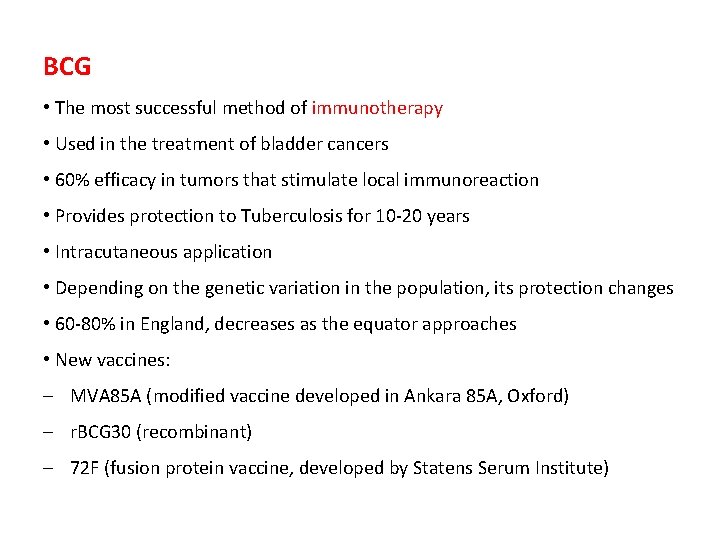 BCG

• The most successful method of immunotherapy

• Used in the treatment of bladder cancers

• 60% efficacy in tumors that stimulate local immunoreaction

• Provides protection to Tuberculosis for 10-20 years

• Intracutaneous application

• Depending on the genetic variation in the population, its protection changes

• 60-80% in England, decreases as the equator approaches

• New vaccines:

– MVA85A (modified vaccine developed in Ankara 85A, Oxford)

– rBCG30 (recombinant)

– 72F (fusion protein vaccine, developed by Statens Serum Institute)